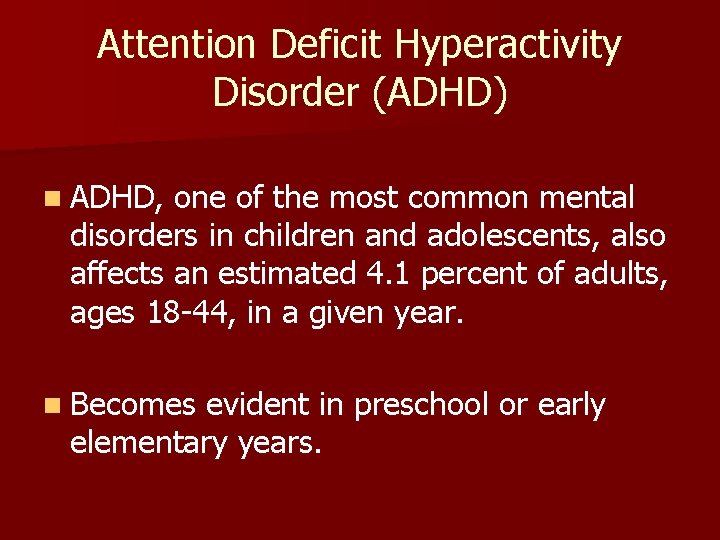 Attention Deficit Hyperactivity Disorder (ADHD)

ADHD, one of the most common mental disorders in children and adolescents, also affects an estimated 4.1 percent of adults, ages 18-44, in a given year.

Becomes evident in preschool or early elementary years.